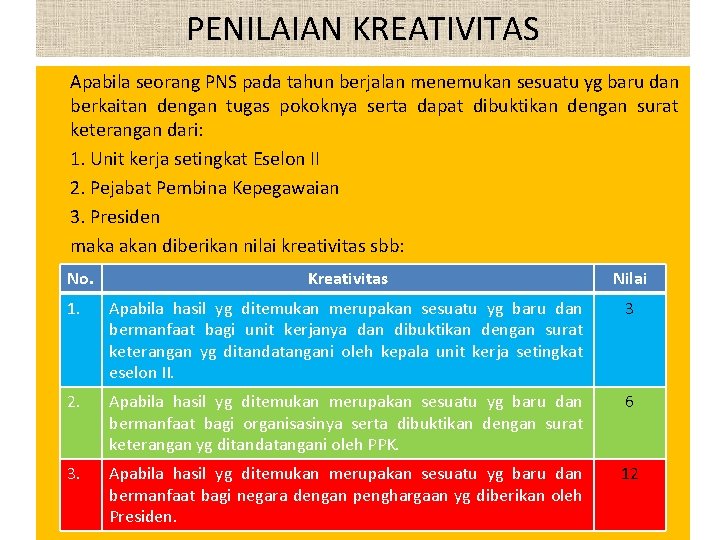 PENILAIAN KREATIVITAS

Apabila seorang PNS pada tahun berjalan menemukan sesuatu yg baru dan berkaitan dengan tugas pokoknya serta dapat dibuktikan dengan surat keterangan dari:

1. Unit kerja setingkat Eselon II

2. Pejabat Pembina Kepegawaian

3. Presiden

maka akan diberikan nilai kreativitas sbb:

| No. | Kreativitas | Nilai |
|---|---|---|
| 1. | Apabila hasil yg ditemukan merupakan sesuatu yg baru dan bermanfaat bagi unit kerjanya dan dibuktikan dengan surat keterangan yg ditandatangani oleh kepala unit kerja setingkat eselon II. | 3 |
| 2. | Apabila hasil yg ditemukan merupakan sesuatu yg baru dan bermanfaat bagi organisasinya serta dibuktikan dengan surat keterangan yg ditandatangani oleh PPK. | 6 |
| 3. | Apabila hasil yg ditemukan merupakan sesuatu yg baru dan bermanfaat bagi negara dengan penghargaan yg diberikan oleh Presiden. | 12 |